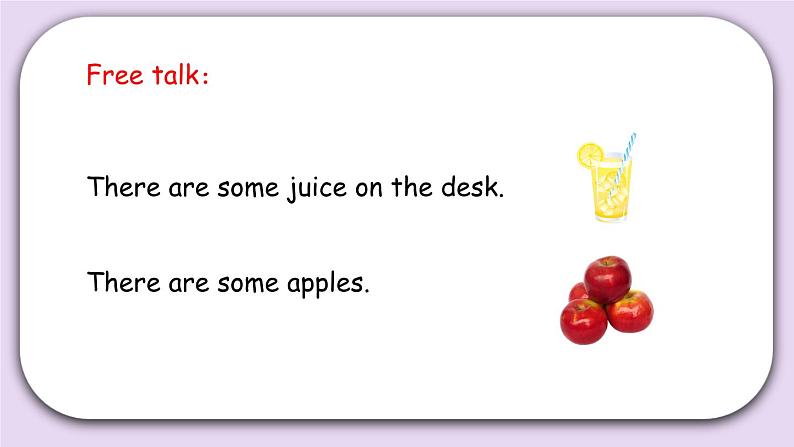 Free talk:

There are some juice on the desk.

There are some apples.